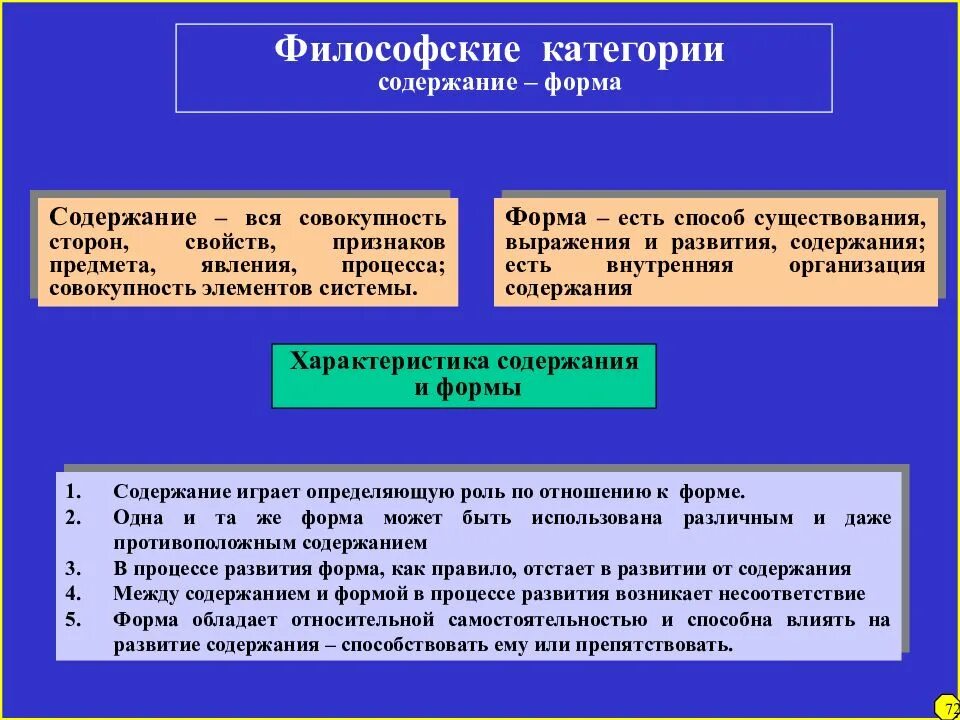 Философские категории
содержание – форма

Содержание – вся совокупность сторон, свойств, признаков предмета, явления, процесса; совокупность элементов системы.

Форма – есть способ существования, выражения и развития, содержания; есть внутренняя организация содержания

Характеристика содержания и формы

1. Содержание играет определяющую роль по отношению к форме.
2. Одна и та же форма может быть использована различным и даже противоположным содержанием
3. В процессе развития форма, как правило, отстает в развитии от содержания
4. Между содержанием и формой в процессе развития возникает несоответствие
5. Форма обладает относительной самостоятельностью и способна влиять на развитие содержания – способствовать ему или препятствовать.

72